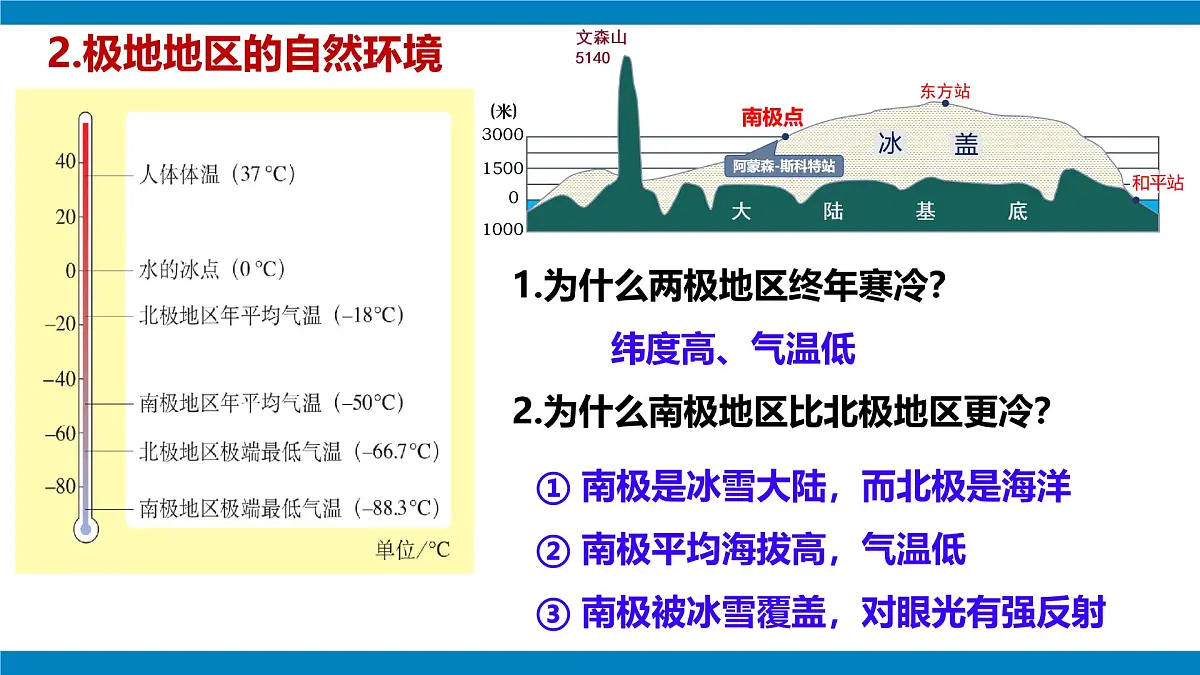 2.极地地区的自然环境

40
20
0
−20
−40
−60
−80

人体体温（37 °C）
水的冰点（0 °C）
北极地区年平均气温（−18°C）
南极地区年平均气温（−50°C）
北极地区极端最低气温（−66.7°C）
南极地区极端最低气温（−88.3°C）
单位/°C

文森山
5140
(米)
3000
1500
0
1000
南极点
东方站
冰 盖
阿蒙森-斯科特站
和平站
大 陆 基 底

1.为什么两极地区终年寒冷？

纬度高、气温低

2.为什么南极地区比北极地区更冷？

① 南极是冰雪大陆，而北极是海洋

② 南极平均海拔高，气温低

③ 南极被冰雪覆盖，对眼光有强反射